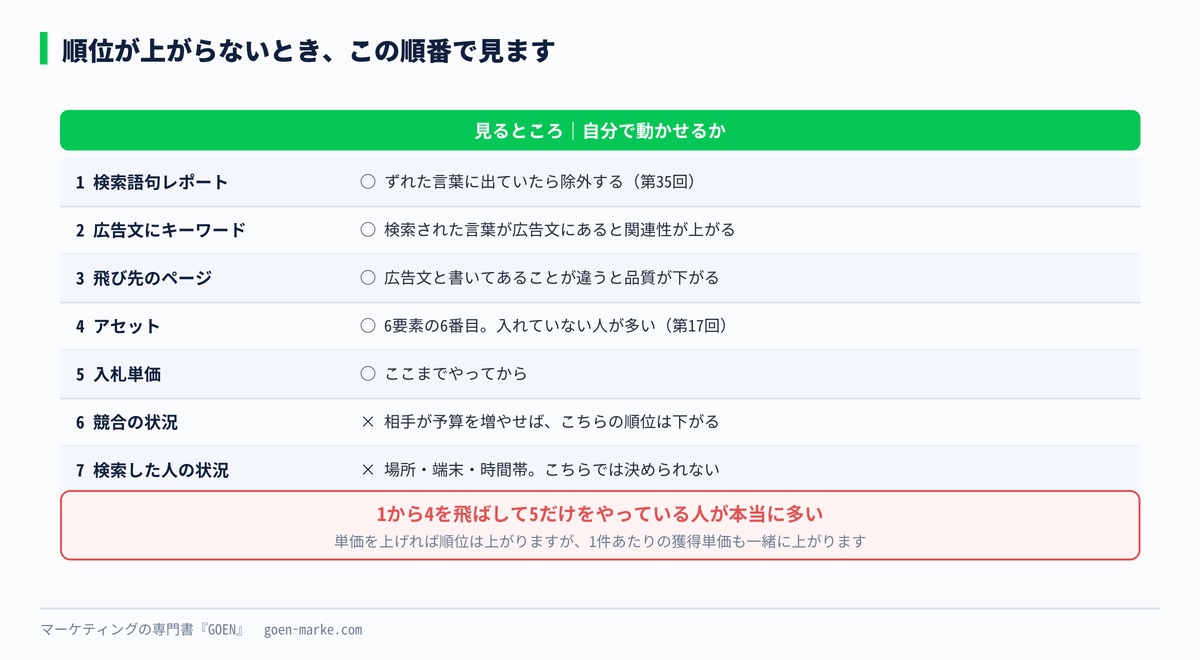 順位が上がらないとき、この順番で見ます

| 見るところ | 自分で動かせるか |
|---|---|
| 1 検索語句レポート | ○ ずれた言葉に出ていたら除外する（第35回） |
| 2 広告文にキーワード | ○ 検索された言葉が広告文にあると関連性が上がる |
| 3 飛び先のページ | ○ 広告文と書いてあることが違うと品質が下がる |
| 4 アセット | ○ 6要素の6番目。入れていない人が多い（第17回） |
| 5 入札単価 | ○ ここまでやってから |
| 6 競合の状況 | × 相手が予算を増やせば、こちらの順位は下がる |
| 7 検索した人の状況 | × 場所・端末・時間帯。こちらでは決められない |

1から4を飛ばして5だけをやっている人が本当に多い
単価を上げれば順位は上がりますが、1件あたりの獲得単価も一緒に上がります

マーケティングの専門書『GOEN』 goen-marke.com